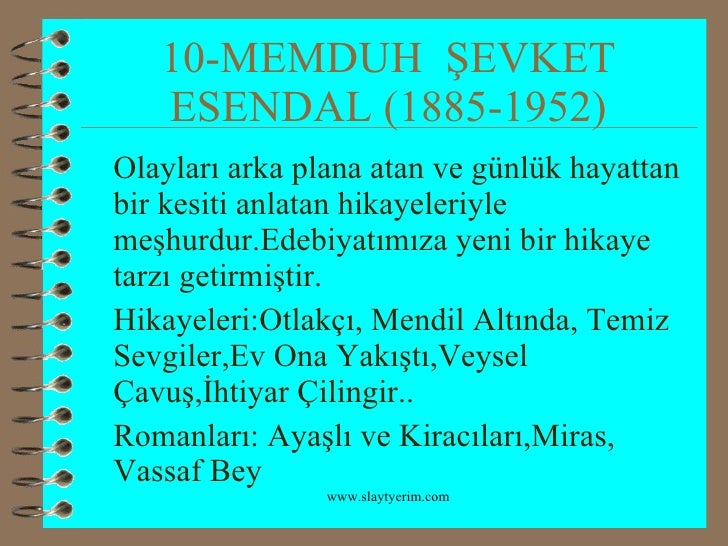 10-MEMDUH ŞEVKET ESENDAL (1885-1952)

Olayları arka plana atan ve günlük hayattan bir kesiti anlatan hikayeleriyle meşhurdur.Edebiyatımıza yeni bir hikaye tarzı getirmiştir.

Hikayeleri:Otlakçı, Mendil Altında, Temiz Sevgiler,Ev Ona Yakıştı,Veysel Çavuş,İhtiyar Çilingir..

Romanları: Ayaşlı ve Kiracıları,Miras, Vassaf Bey

www.slaytyerim.com